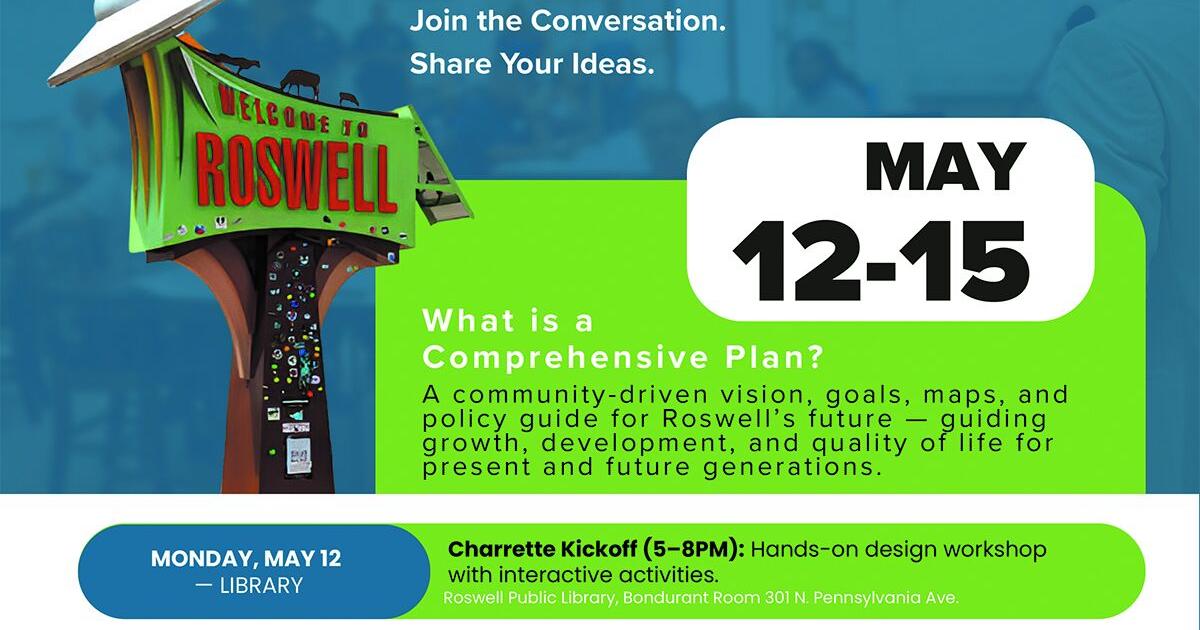 Join the Conversation.
Share Your Ideas.

WELCOME TO
ROSWELL

MAY
12-15

What is a Comprehensive Plan?
A community-driven vision, goals, maps, and policy guide for Roswell's future — guiding growth, development, and quality of life for present and future generations.

MONDAY, MAY 12 — LIBRARY

Charrette Kickoff (5–8PM): Hands-on design workshop with interactive activities.
Roswell Public Library, Bondurant Room 301 N. Pennsylvania Ave.